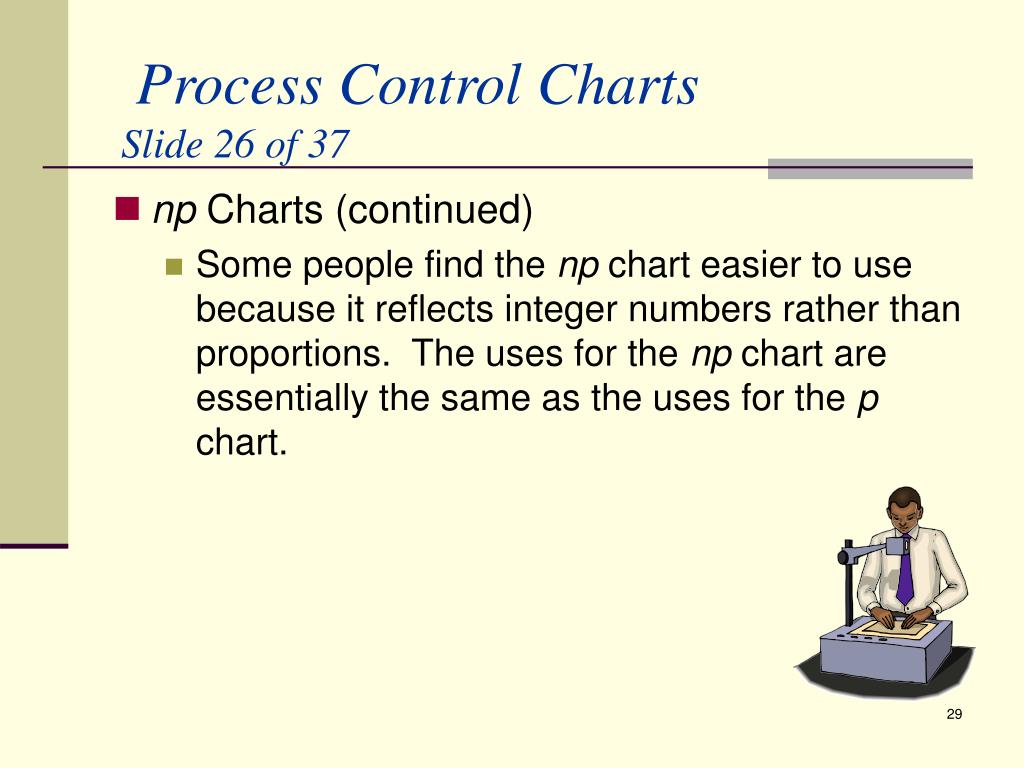 Process Control Charts
Slide 26 of 37

np Charts (continued)

Some people find the np chart easier to use because it reflects integer numbers rather than proportions. The uses for the np chart are essentially the same as the uses for the p chart.

29